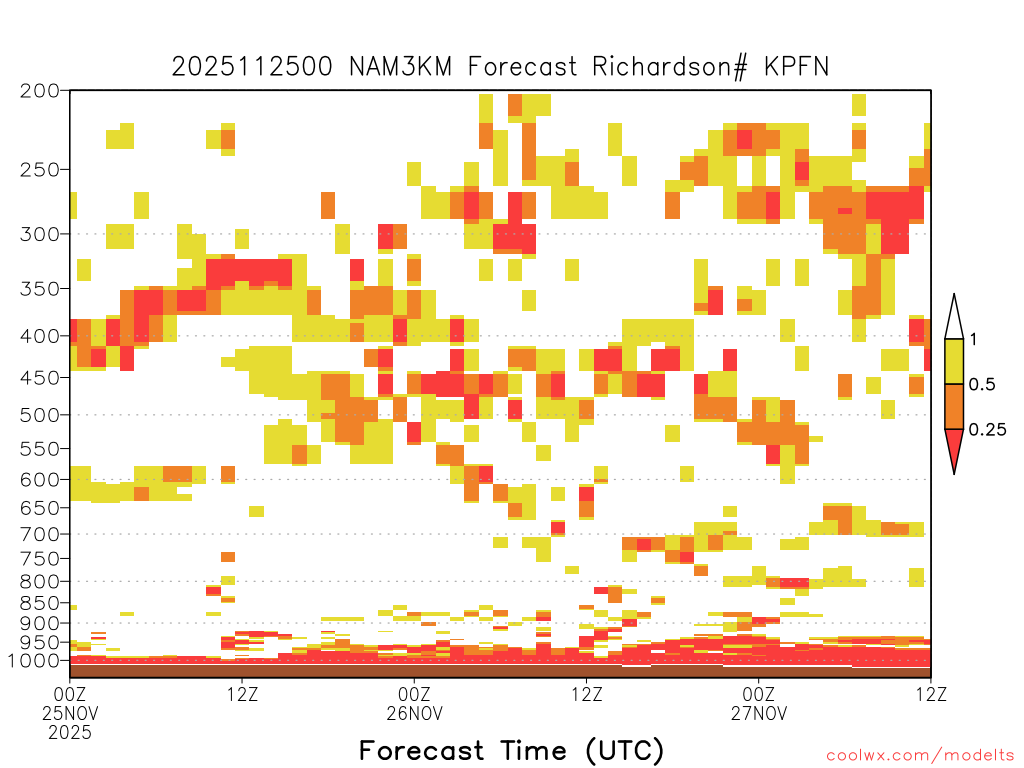 2025112500 NAM3KM Forecast Richardson# KPFN

200
250
300
350
400
450
500
550
600
650
700
750
800
850
900
950
1000

1
0.5
0.25

00Z 25NOV 2025
12Z
00Z 26NOV
12Z
00Z 27NOV
12Z

Forecast Time (UTC)

coolwx.com/modelts